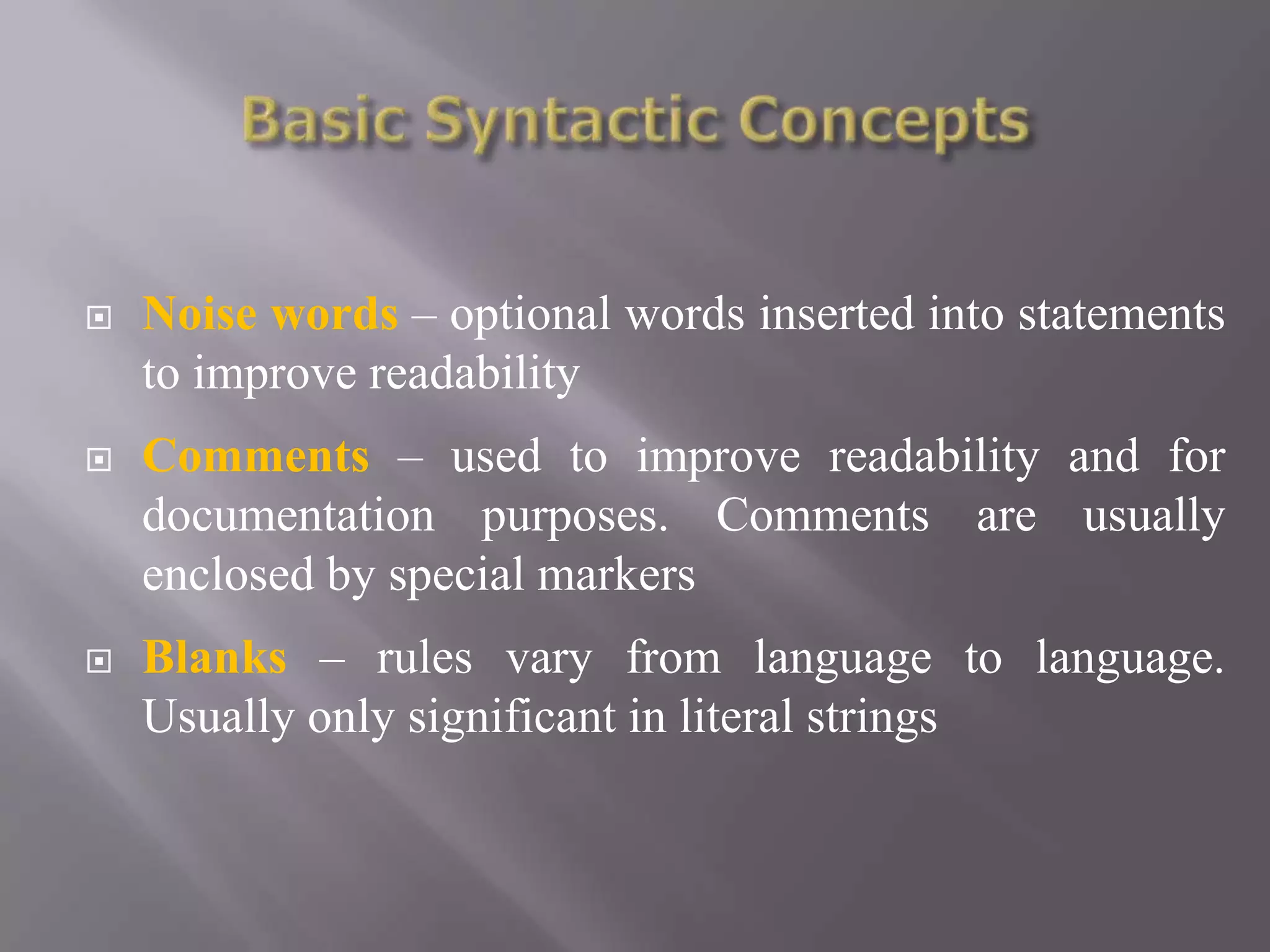 Basic Syntactic Concepts

Noise words – optional words inserted into statements to improve readability

Comments – used to improve readability and for documentation purposes. Comments are usually enclosed by special markers

Blanks – rules vary from language to language. Usually only significant in literal strings